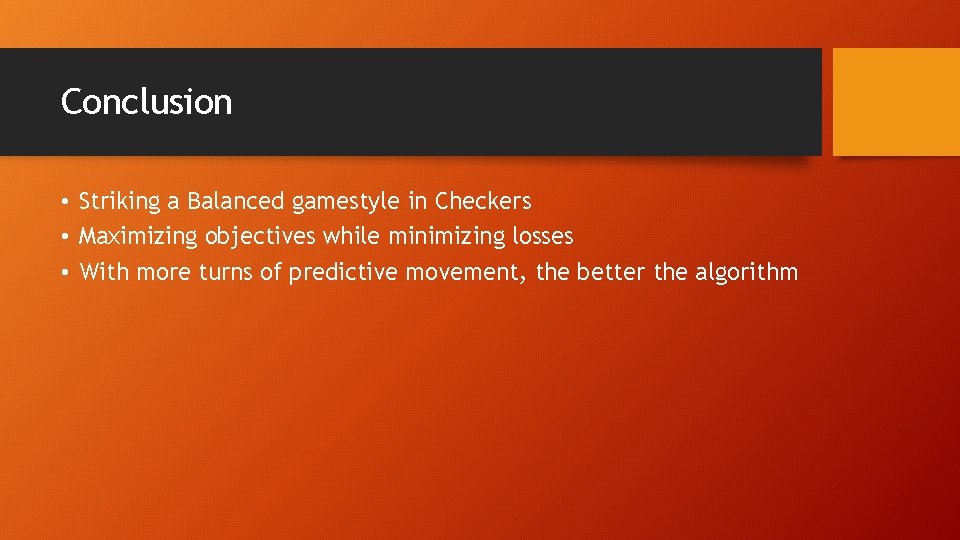 Conclusion

• Striking a Balanced gamestyle in Checkers
• Maximizing objectives while minimizing losses
• With more turns of predictive movement, the better the algorithm